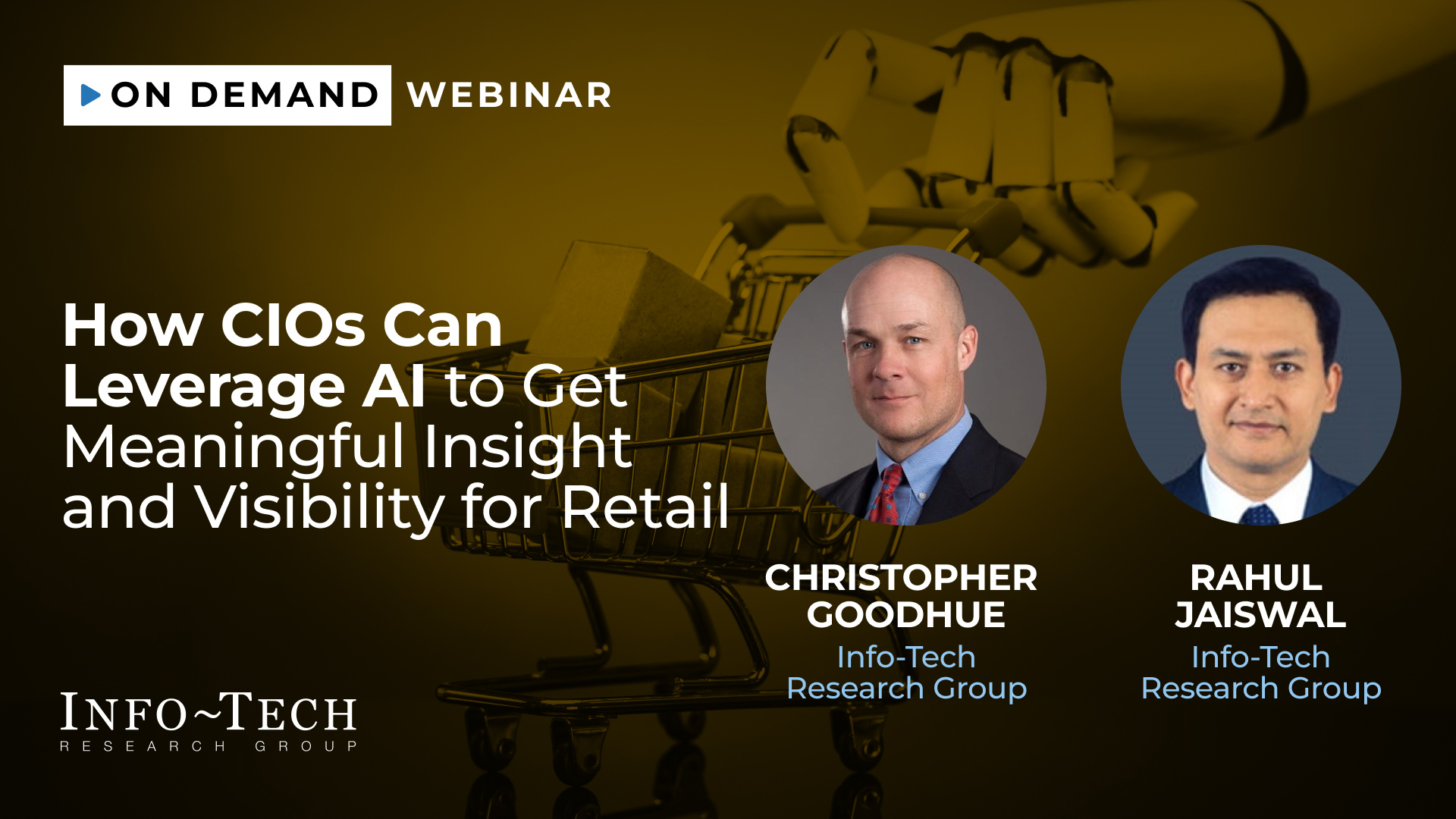 ON DEMAND WEBINAR

How CIOs Can Leverage AI to Get Meaningful Insight and Visibility for Retail

CHRISTOPHER GOODHUE
Info-Tech Research Group

RAHUL JAISWAL
Info-Tech Research Group

INFO~TECH
RESEARCH GROUP